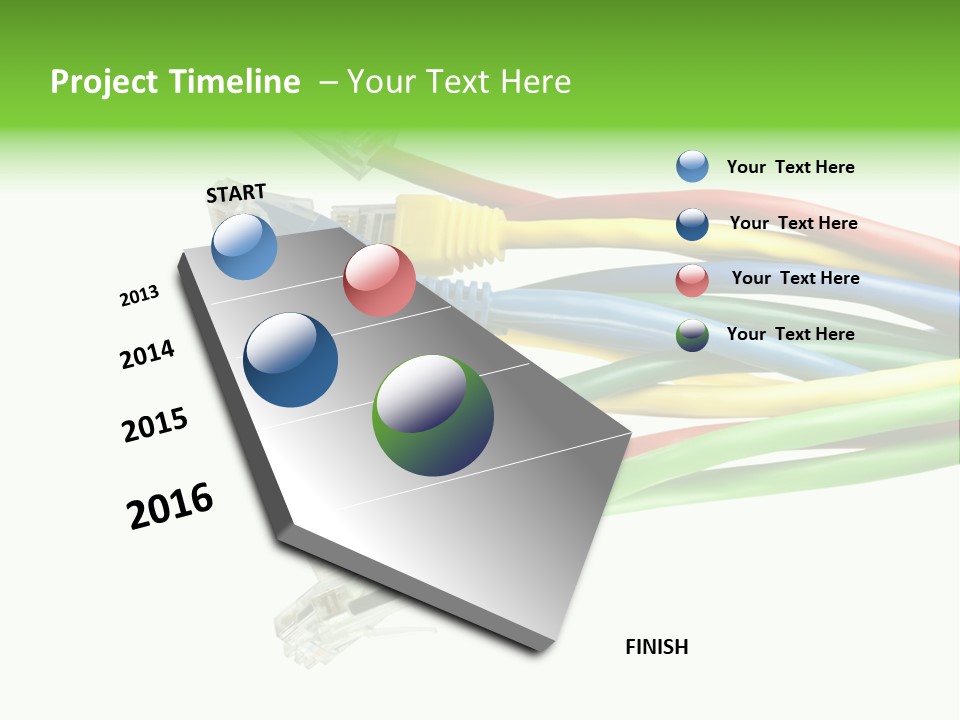 Project Timeline – Your Text Here

START

2013

2014

2015

2016

FINISH

Your Text Here

Your Text Here

Your Text Here

Your Text Here